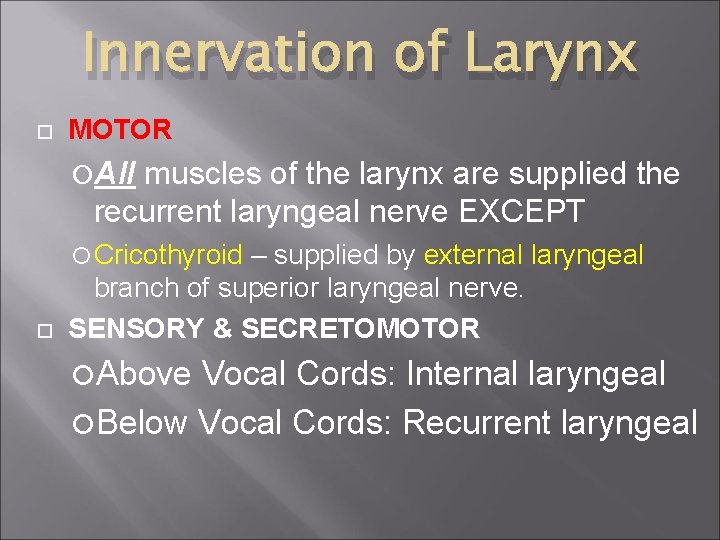 Innervation of Larynx

MOTOR

All muscles of the larynx are supplied the recurrent laryngeal nerve EXCEPT

Cricothyroid – supplied by external laryngeal branch of superior laryngeal nerve.

SENSORY & SECRETOMOTOR

Above Vocal Cords: Internal laryngeal

Below Vocal Cords: Recurrent laryngeal